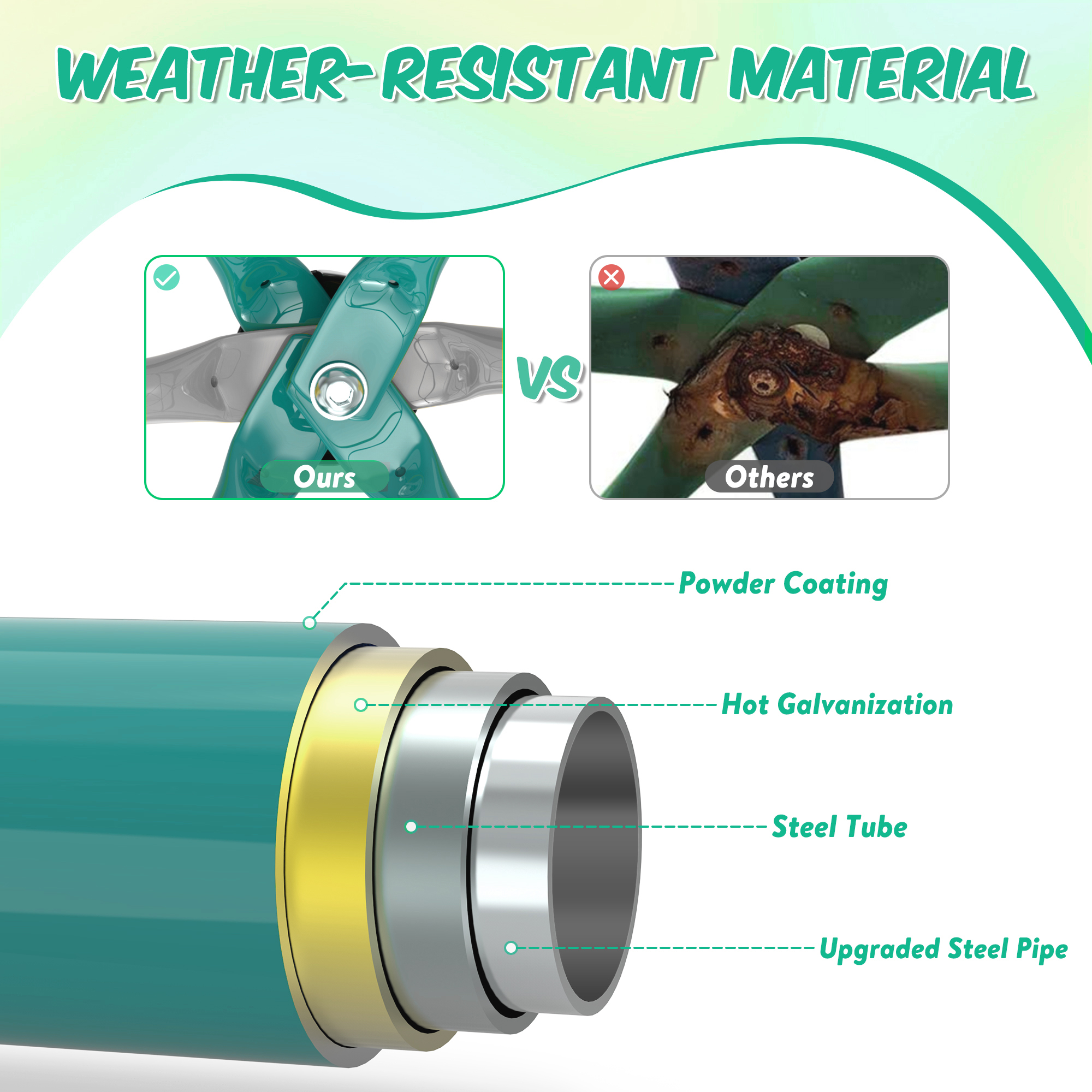 WEATHER-RESISTANT MATERIAL

Ours

VS

Others

Powder Coating

Hot Galvanization

Steel Tube

Upgraded Steel Pipe